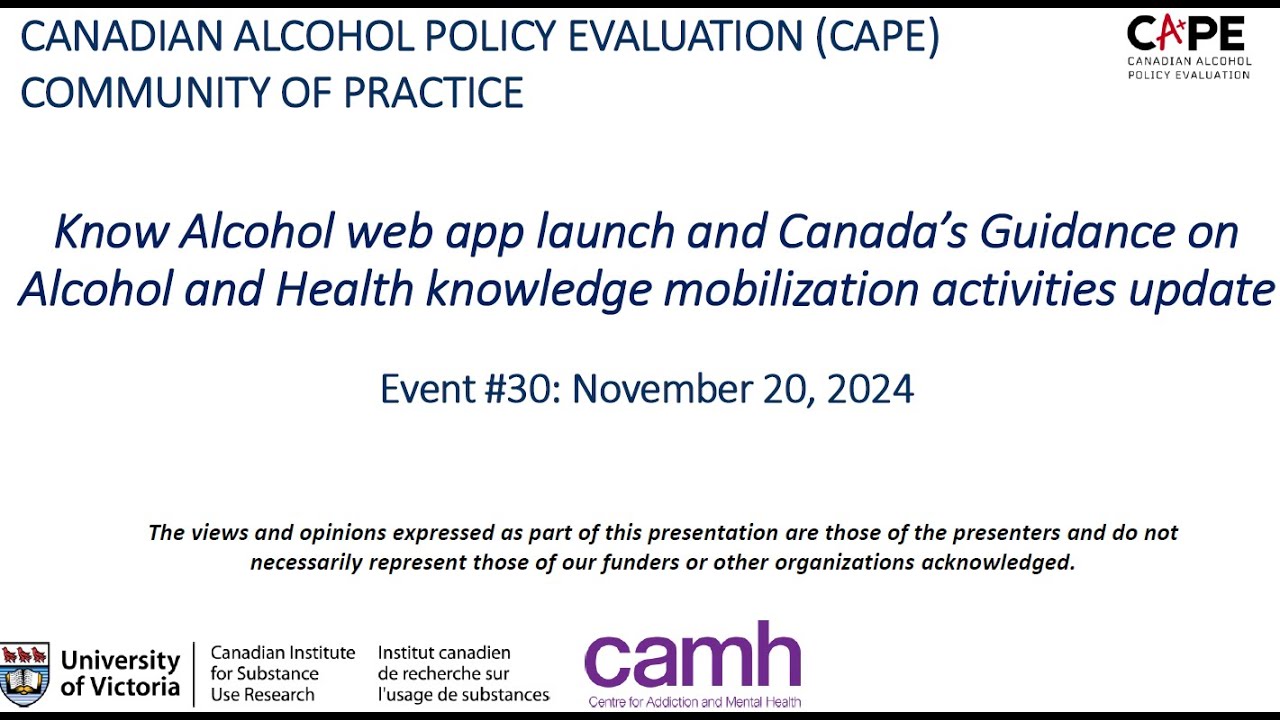 CANADIAN ALCOHOL POLICY EVALUATION (CAPE) COMMUNITY OF PRACTICE

CAPE
CANADIAN ALCOHOL POLICY EVALUATION

Know Alcohol web app launch and Canada's Guidance on Alcohol and Health knowledge mobilization activities update

Event #30: November 20, 2024

The views and opinions expressed as part of this presentation are those of the presenters and do not necessarily represent those of our funders or other organizations acknowledged.

University of Victoria

Canadian Institute for Substance Use Research

Institut canadien de recherche sur l'usage de substances

camh
Centre for Addiction and Mental Health